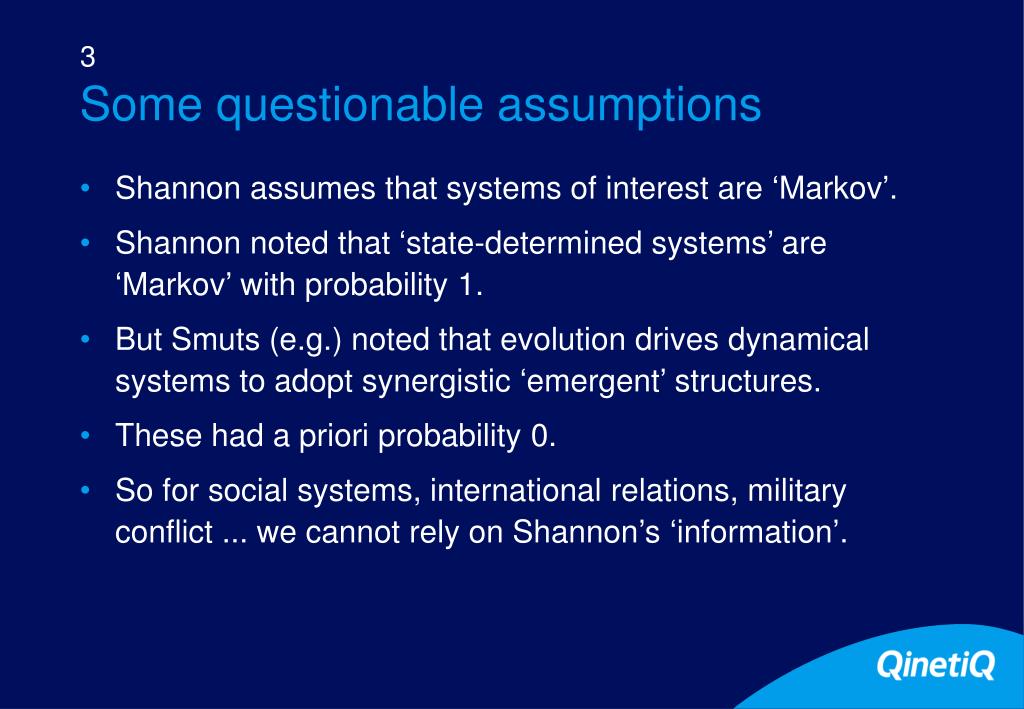 3
Some questionable assumptions

• Shannon assumes that systems of interest are ‘Markov’.
• Shannon noted that ‘state-determined systems’ are ‘Markov’ with probability 1.
• But Smuts (e.g.) noted that evolution drives dynamical systems to adopt synergistic ‘emergent’ structures.
• These had a priori probability 0.
• So for social systems, international relations, military conflict ... we cannot rely on Shannon’s ‘information’.

QinetiQ